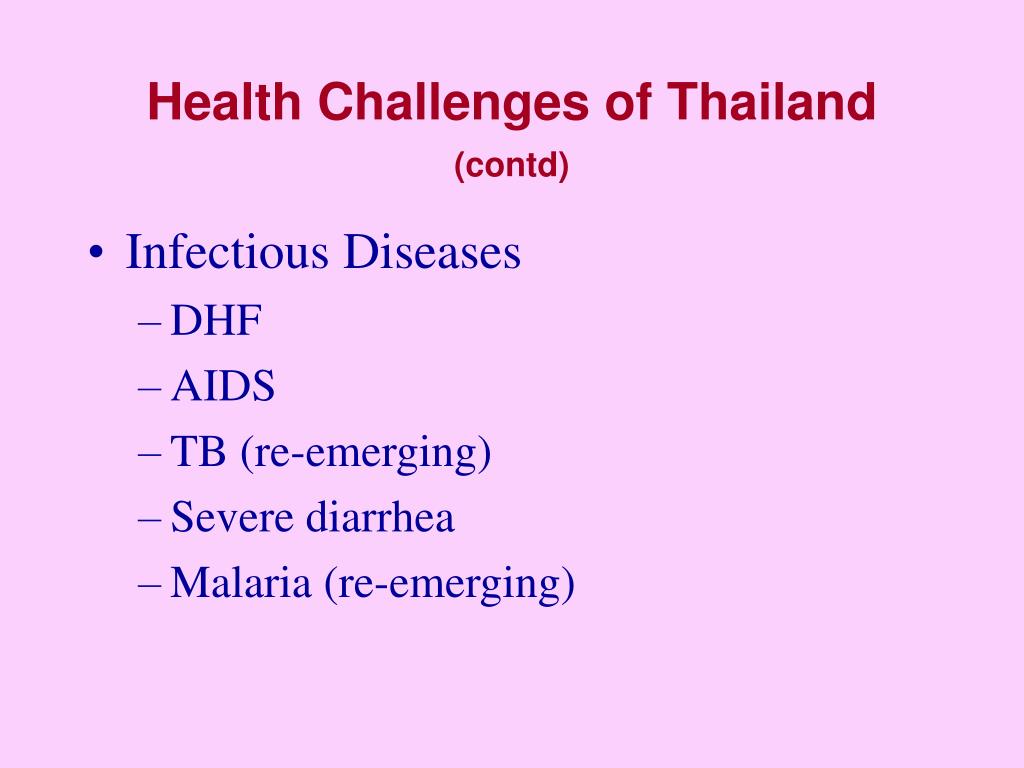 Health Challenges of Thailand
(contd)

• Infectious Diseases
– DHF
– AIDS
– TB (re-emerging)
– Severe diarrhea
– Malaria (re-emerging)